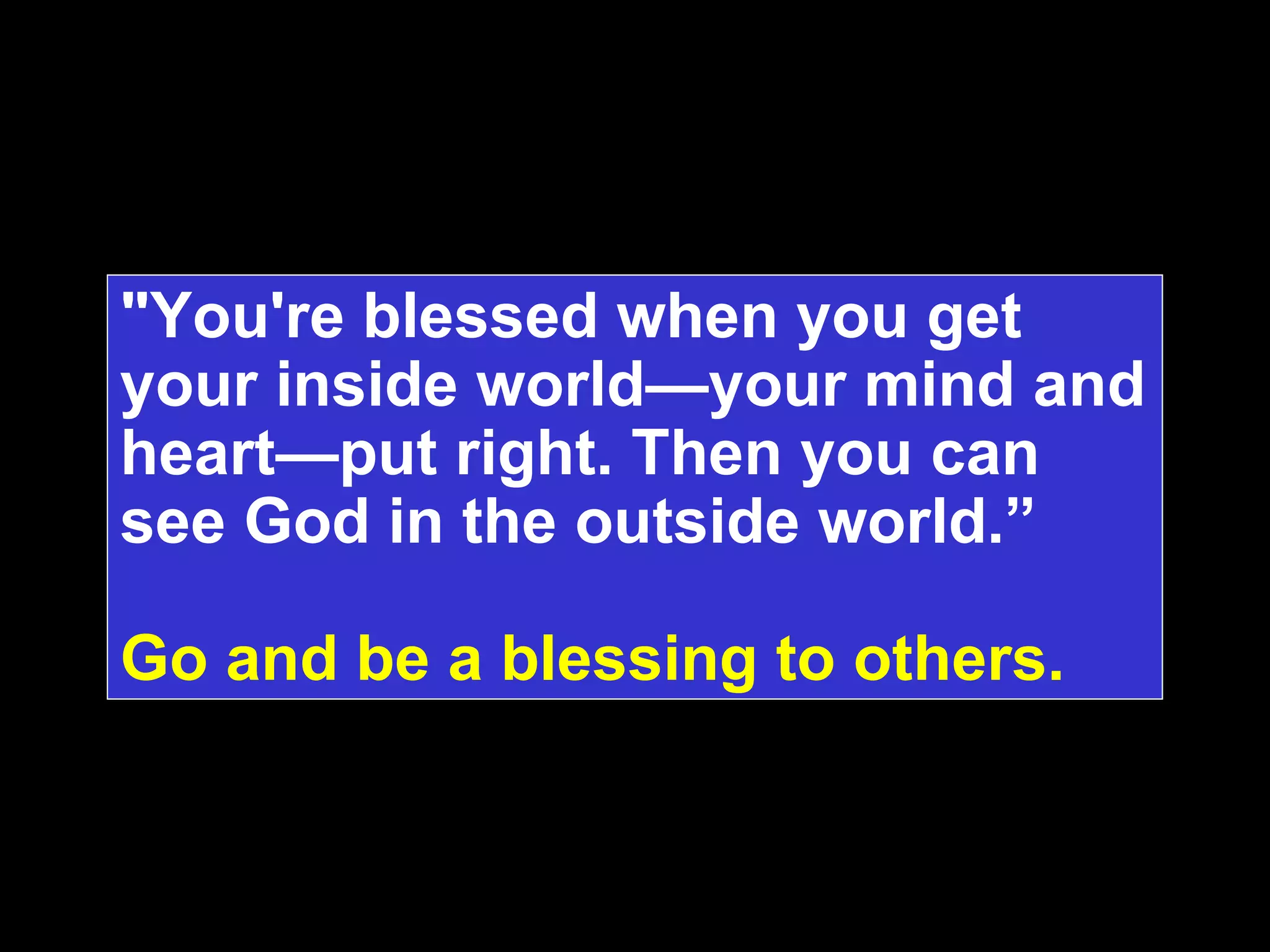 "You're blessed when you get your inside world—your mind and heart—put right. Then you can see God in the outside world.”

Go and be a blessing to others.